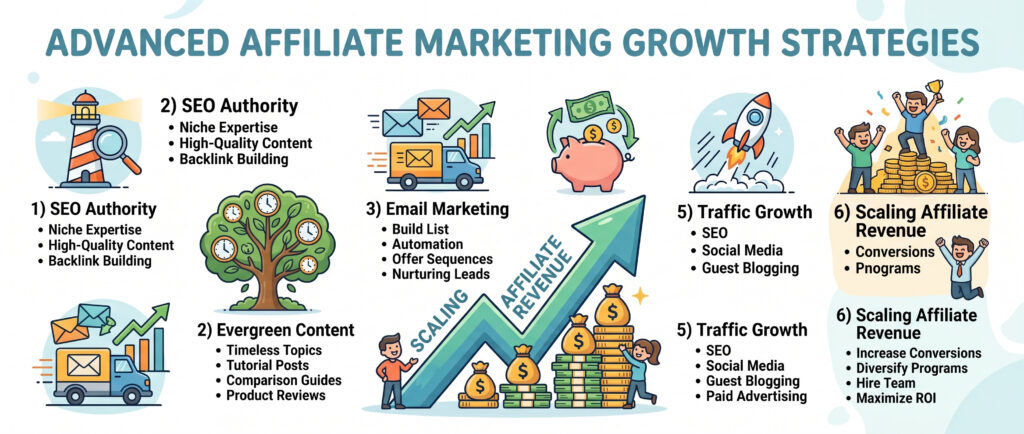 ADVANCED AFFILIATE MARKETING GROWTH STRATEGIES

2) SEO Authority
• Niche Expertise
• High-Quality Content
• Backlink Building

1) SEO Authority
• Niche Expertise
• High-Quality Content
• Backlink Building

2) Evergreen Content
• Timeless Topics
• Tutorial Posts
• Comparison Guides
• Product Reviews

3) Email Marketing
• Build List
• Automation
• Offer Sequences
• Nurturing Leads

SCALING AFFILIATE REVENUE

5) Traffic Growth
• SEO
• Social Media
• Guest Blogging

5) Traffic Growth
• SEO
• Social Media
• Guest Blogging
• Paid Advertising

6) Scaling Affiliate Revenue
• Conversions
• Programs

6) Scaling Affiliate Revenue
• Increase Conversions
• Diversify Programs
• Hire Team
• Maximize ROI